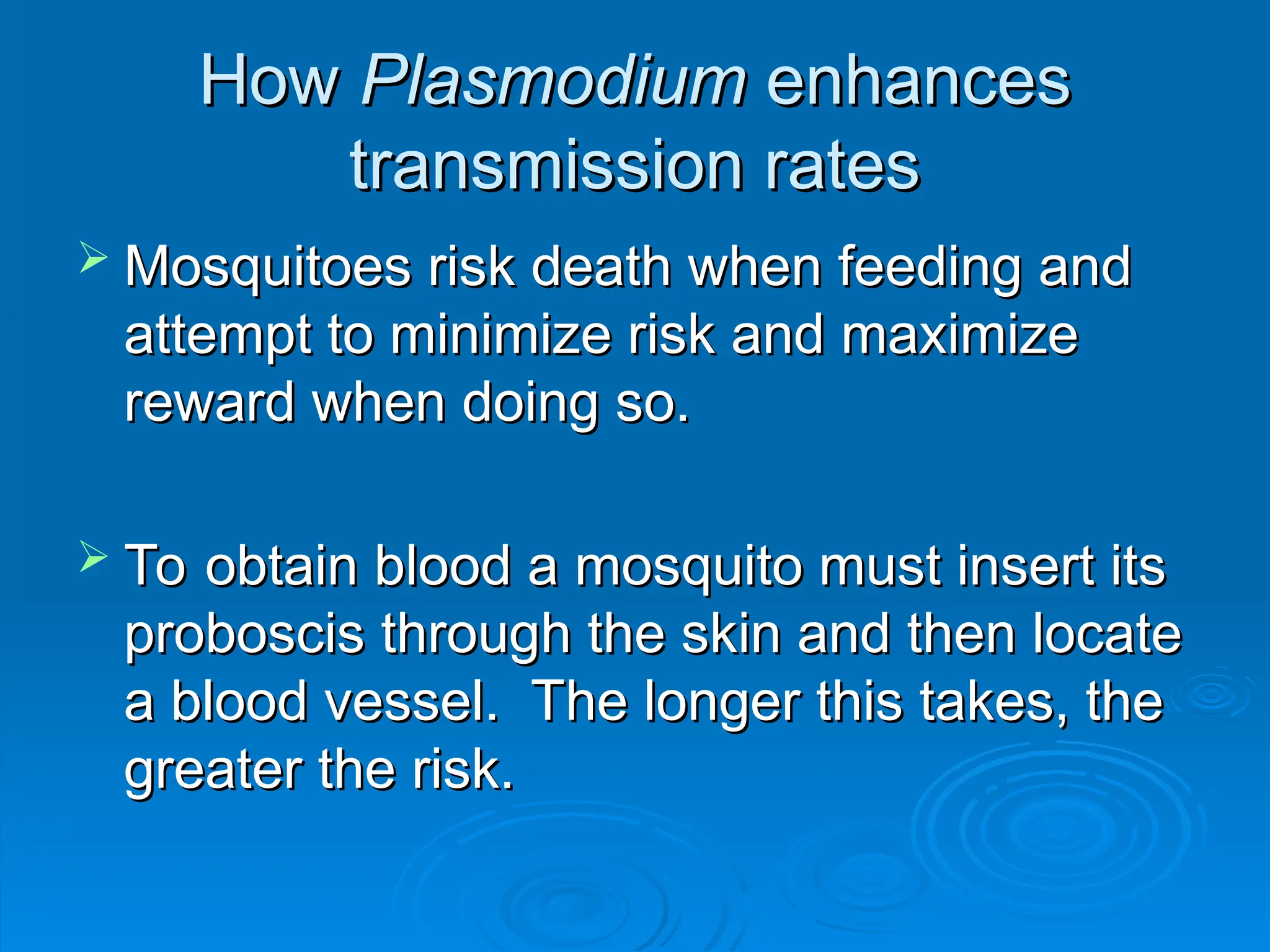 How Plasmodium enhances transmission rates

➢ Mosquitoes risk death when feeding and attempt to minimize risk and maximize reward when doing so.

➢ To obtain blood a mosquito must insert its proboscis through the skin and then locate a blood vessel.  The longer this takes, the greater the risk.